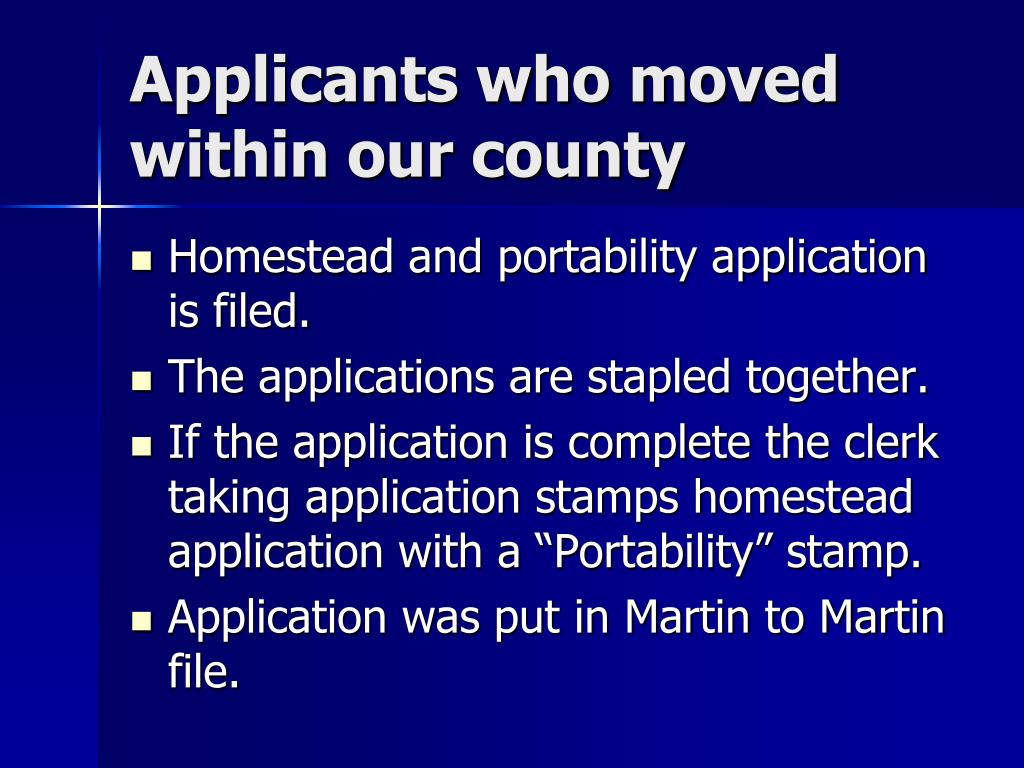 Applicants who moved within our county

- Homestead and portability application is filed.
- The applications are stapled together.
- If the application is complete the clerk taking application stamps homestead application with a “Portability” stamp.
- Application was put in Martin to Martin file.